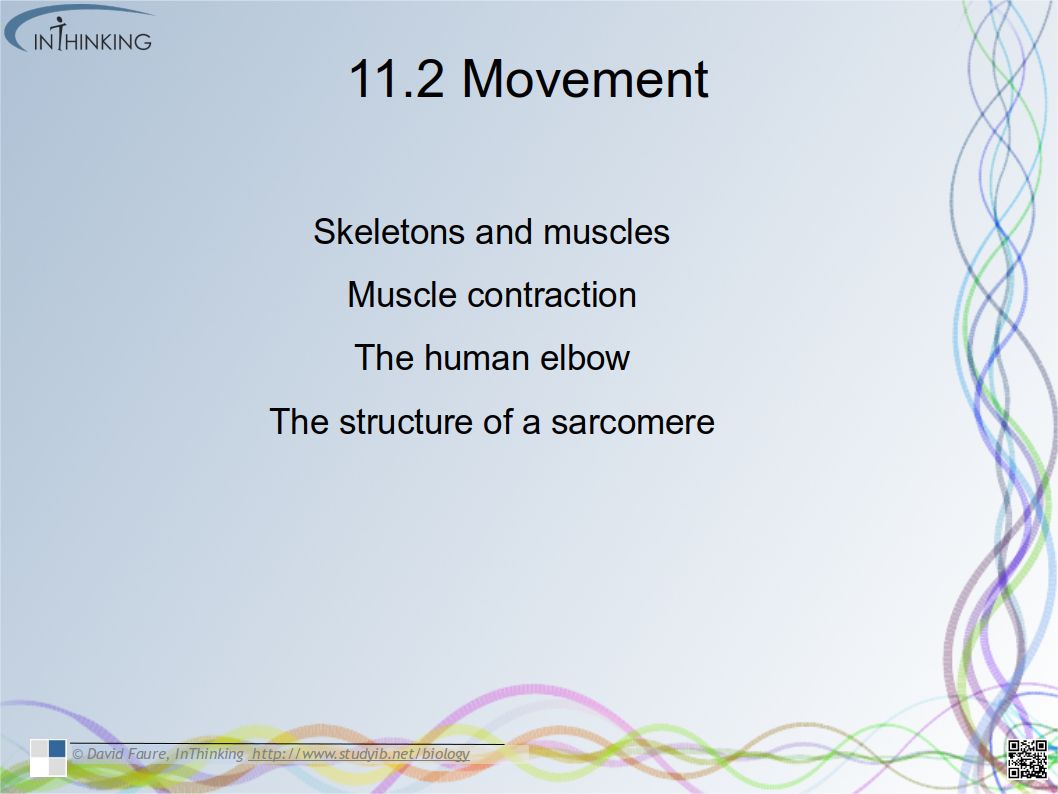 INTHINKING

11.2 Movement

Skeletons and muscles

Muscle contraction

The human elbow

The structure of a sarcomere

© David Faure, InThinking http://www.studyib.net/biology